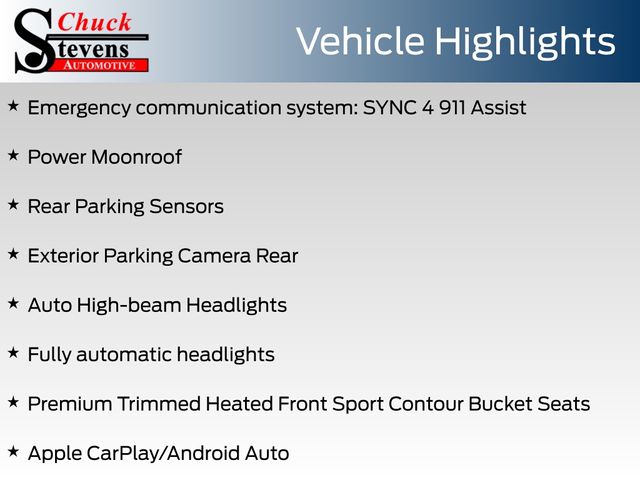 Chuck
Stevens
AUTOMOTIVE

Vehicle Highlights

★ Emergency communication system: SYNC 4 911 Assist

★ Power Moonroof

★ Rear Parking Sensors

★ Exterior Parking Camera Rear

★ Auto High-beam Headlights

★ Fully automatic headlights

★ Premium Trimmed Heated Front Sport Contour Bucket Seats

★ Apple CarPlay/Android Auto